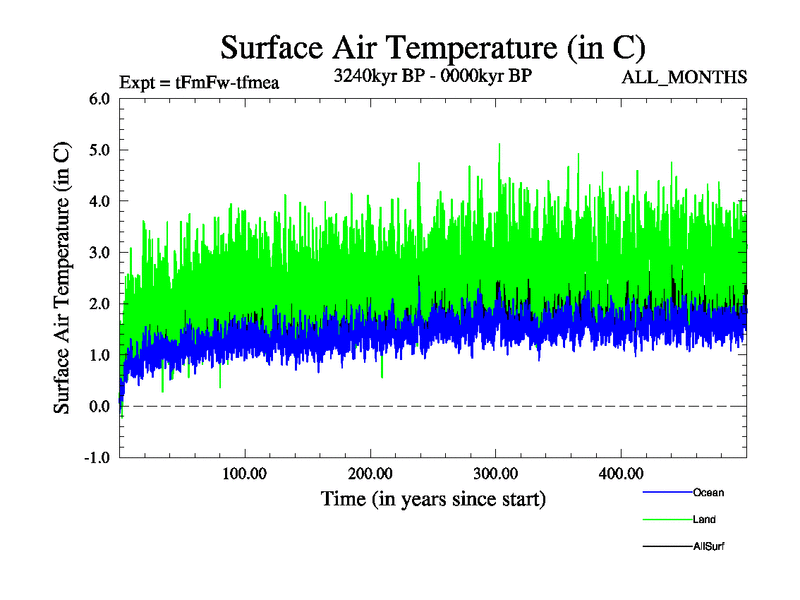 Surface Air Temperature (in C)

Expt = tFmFw-tfmea

3240kyr BP - 0000kyr BP

ALL_MONTHS

Surface Air Temperature (in C)

6.0
5.0
4.0
3.0
2.0
1.0
0.0
-1.0

100.00
200.00
300.00
400.00

Time (in years since start)

Ocean
Land
AllSurf